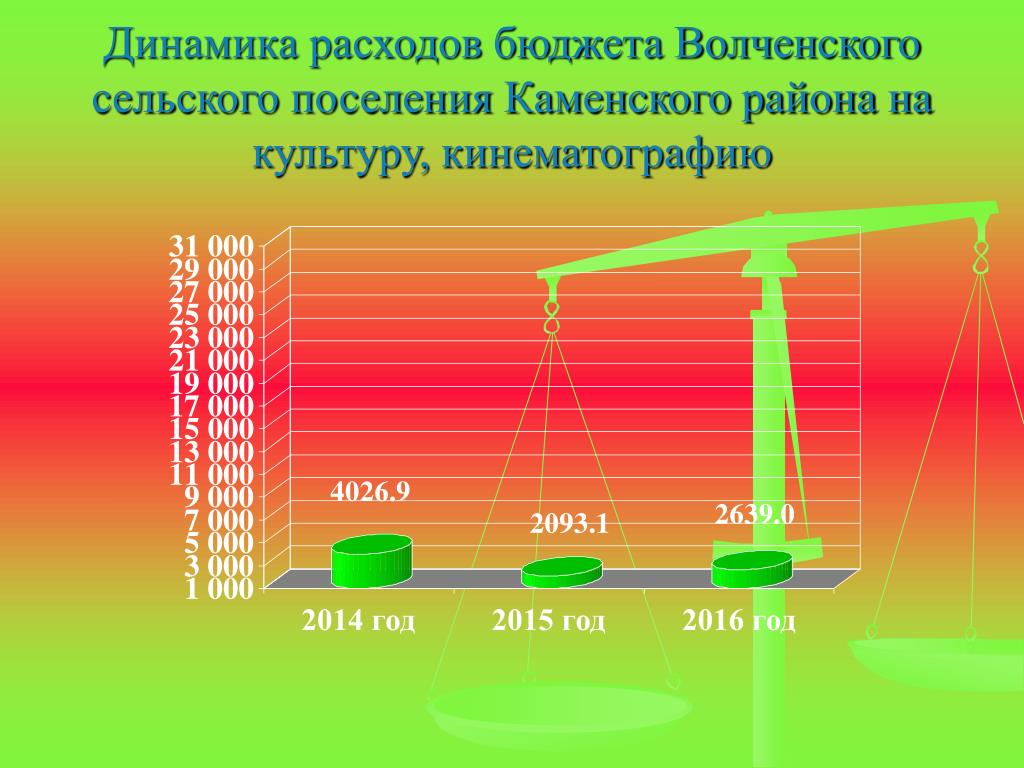 Динамика расходов бюджета Волченского сельского поселения Каменского района на культуру, кинематографию

31 000
29 000
27 000
25 000
23 000
21 000
19 000
17 000
15 000
13 000
11 000
9 000
7 000
5 000
3 000
1 000

4026.9
2093.1
2639.0

2014 год
2015 год
2016 год